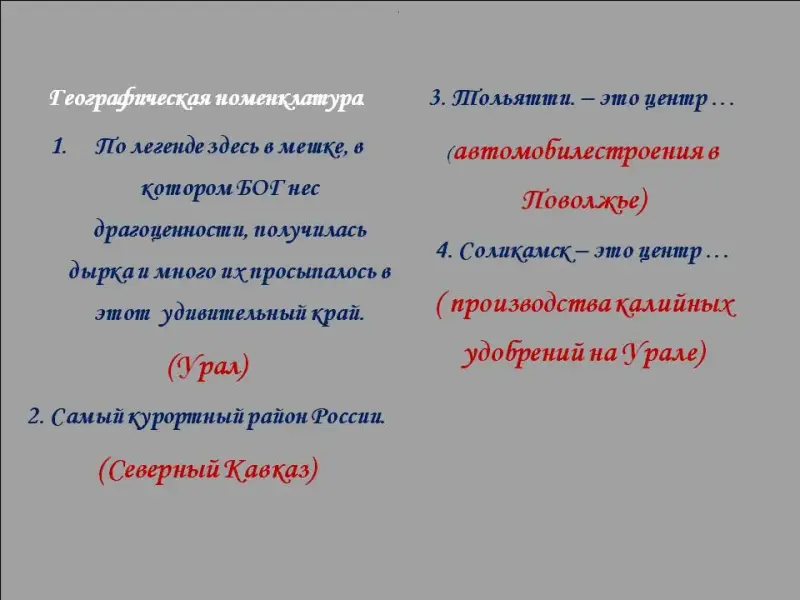 Географическая номенклатура

1. По легенде здесь в мешке, в котором БОГ нес драгоценности, получилась дырка и много их просыпалось в этот удивительный край.

(Урал)

2. Самый курортный район России.

(Северный Кавказ)

3. Тольятти. – это центр …

(автомобилестроения в Поволжье)

4. Соликамск – это центр …

( производства калийных удобрений на Урале)